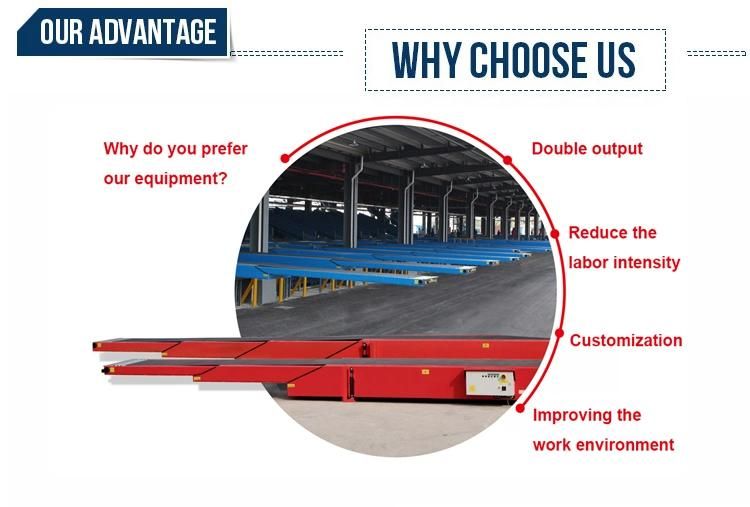 OUR ADVANTAGE

WHY CHOOSE US

Why do you prefer our equipment?

Double output

Reduce the labor intensity

Customization

Improving the work environment